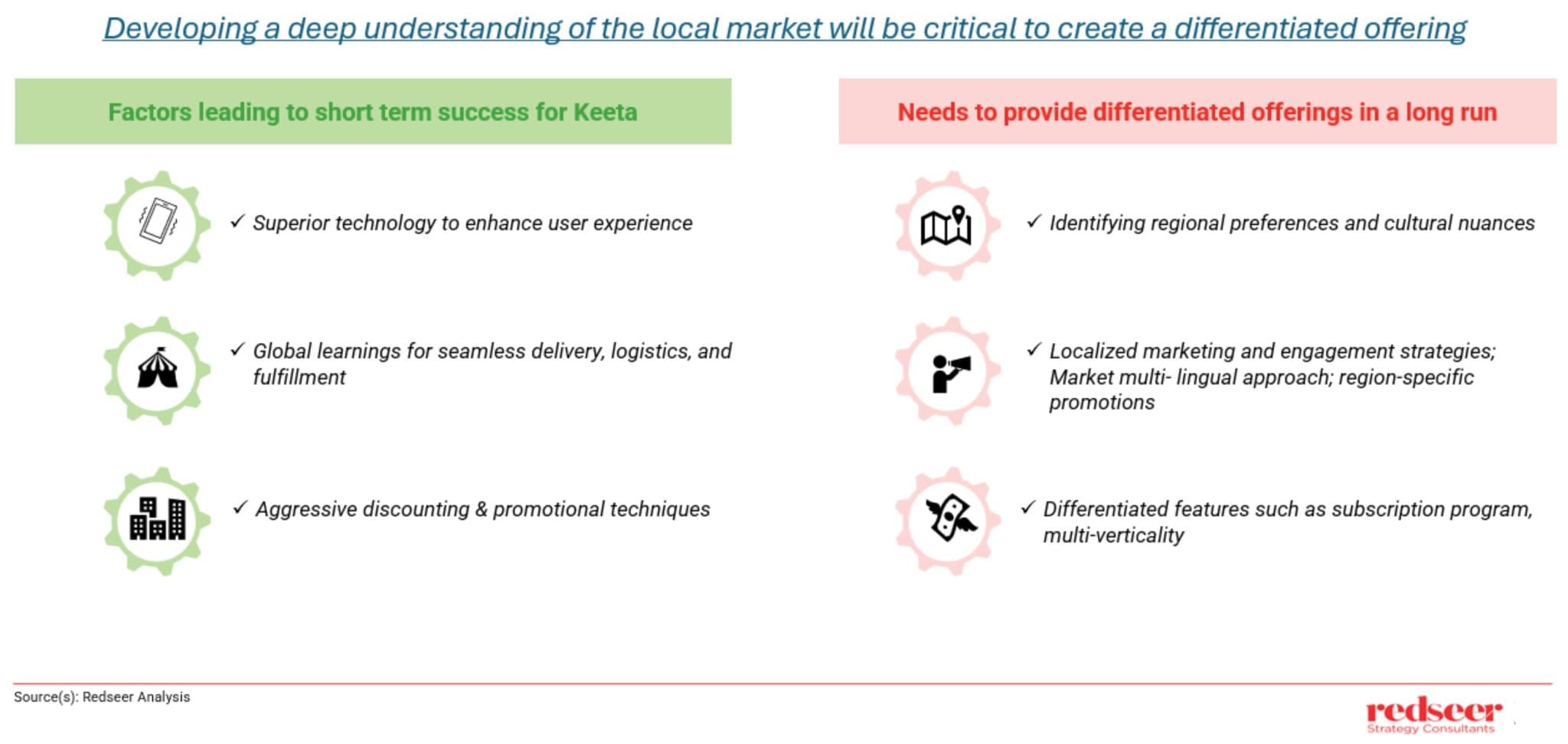 Developing a deep understanding of the local market will be critical to create a differentiated offering

Factors leading to short term success for Keeta

✓ Superior technology to enhance user experience

✓ Global learnings for seamless delivery, logistics, and fulfillment

✓ Aggressive discounting & promotional techniques

Needs to provide differentiated offerings in a long run

✓ Identifying regional preferences and cultural nuances

✓ Localized marketing and engagement strategies; Market multi- lingual approach; region-specific promotions

✓ Differentiated features such as subscription program, multi-verticality

Source(s): Redseer Analysis

redseer
Strategy Consultants